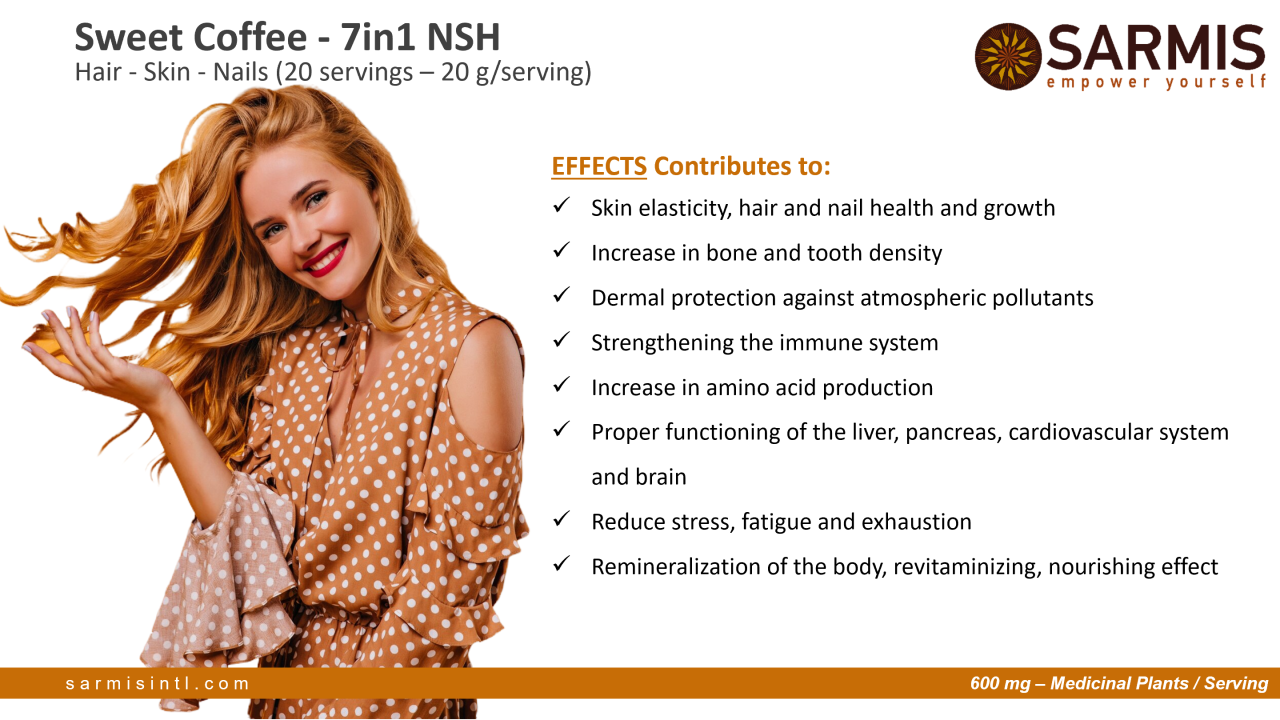 Sweet Coffee - 7in1 NSH
Hair - Skin - Nails (20 servings – 20 g/serving)

SARMIS
empower yourself

EFFECTS Contributes to:

✓ Skin elasticity, hair and nail health and growth
✓ Increase in bone and tooth density
✓ Dermal protection against atmospheric pollutants
✓ Strengthening the immune system
✓ Increase in amino acid production
✓ Proper functioning of the liver, pancreas, cardiovascular system and brain
✓ Reduce stress, fatigue and exhaustion
✓ Remineralization of the body, revitaminizing, nourishing effect

sarmisintl.com

600 mg – Medicinal Plants / Serving